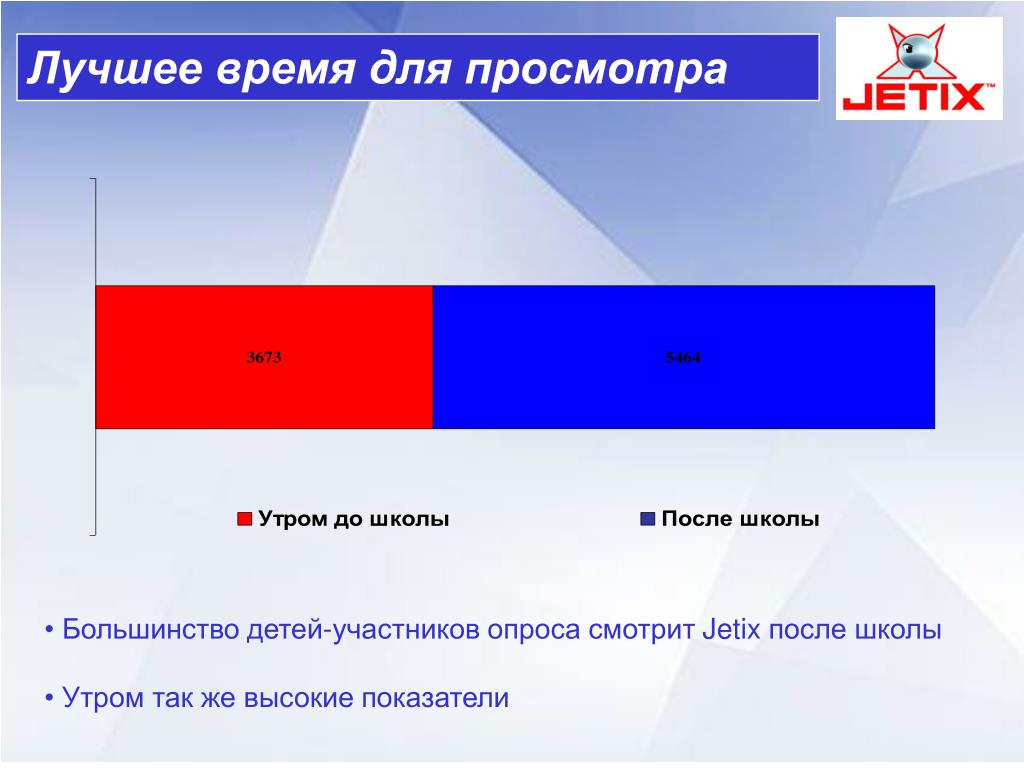 Лучшее время для просмотра

JETIX™

3673

5464

Утром до школы

После школы

• Большинство детей-участников опроса смотрит Jetix после школы

• Утром так же высокие показатели